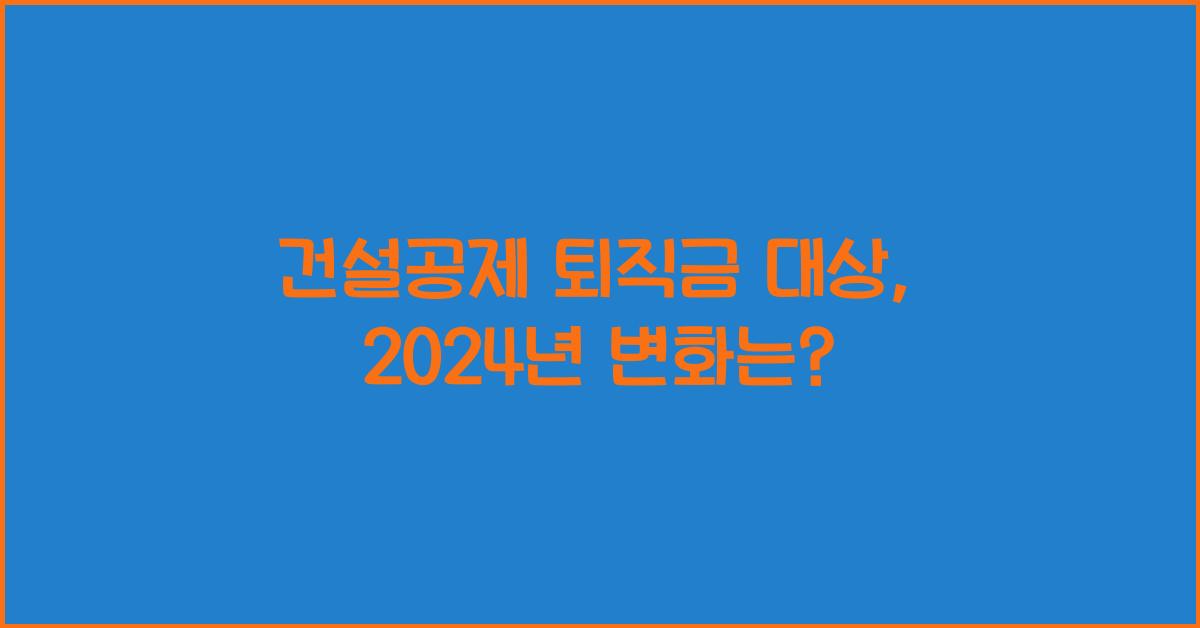 건설공제 퇴직금 대상,
2024년 변화는?